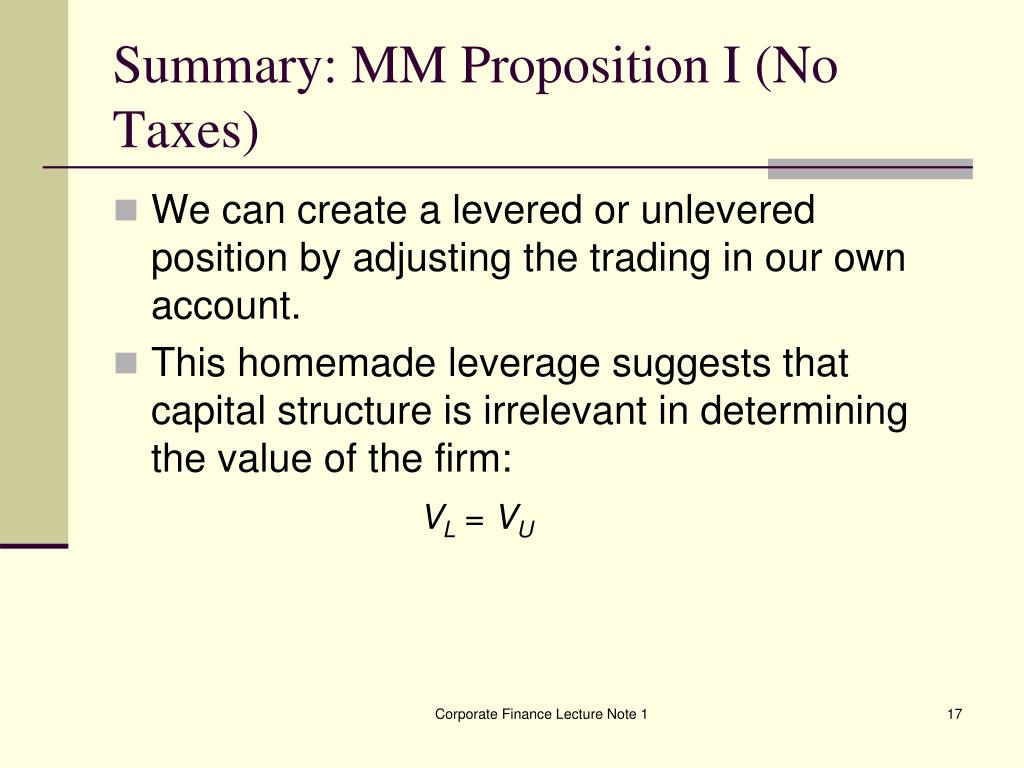 Summary: MM Proposition I (No Taxes)

We can create a levered or unlevered position by adjusting the trading in our own account.

This homemade leverage suggests that capital structure is irrelevant in determining the value of the firm:

$V_L = V_U$

Corporate Finance Lecture Note 1

17